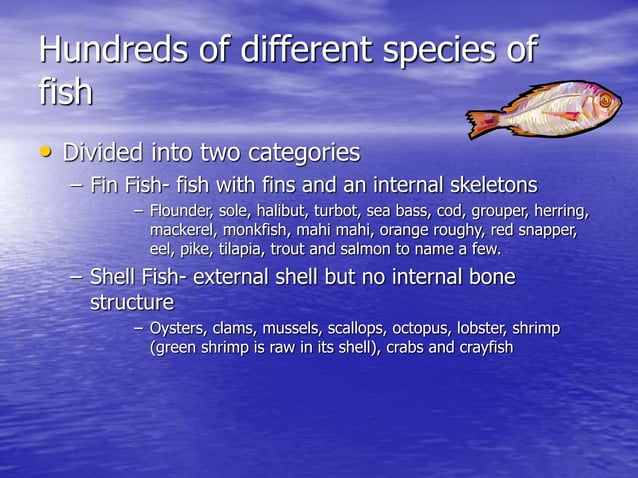 Hundreds of different species of fish

• Divided into two categories

– Fin Fish- fish with fins and an internal skeletons

– Flounder, sole, halibut, turbot, sea bass, cod, grouper, herring, mackerel, monkfish, mahi mahi, orange roughy, red snapper, eel, pike, tilapia, trout and salmon to name a few.

– Shell Fish- external shell but no internal bone structure

– Oysters, clams, mussels, scallops, octopus, lobster, shrimp (green shrimp is raw in its shell), crabs and crayfish